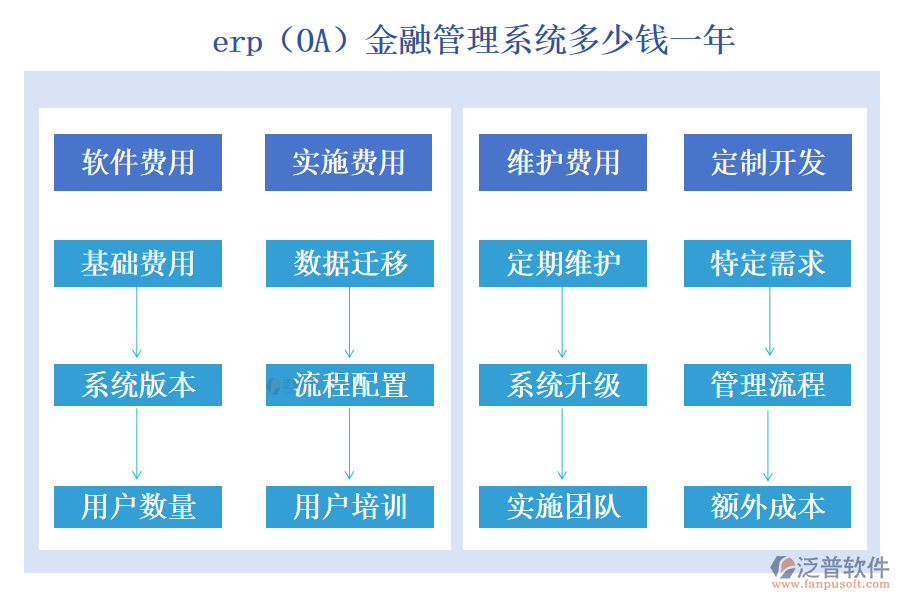 erp（OA）金融管理系统多少钱一年

软件费用

基础费用

系统版本

用户数量

实施费用

数据迁移

流程配置

用户培训

维护费用

定期维护

系统升级

实施团队

定制开发

特定需求

管理流程

额外成本

泛普软件
www.fanpusoft.com